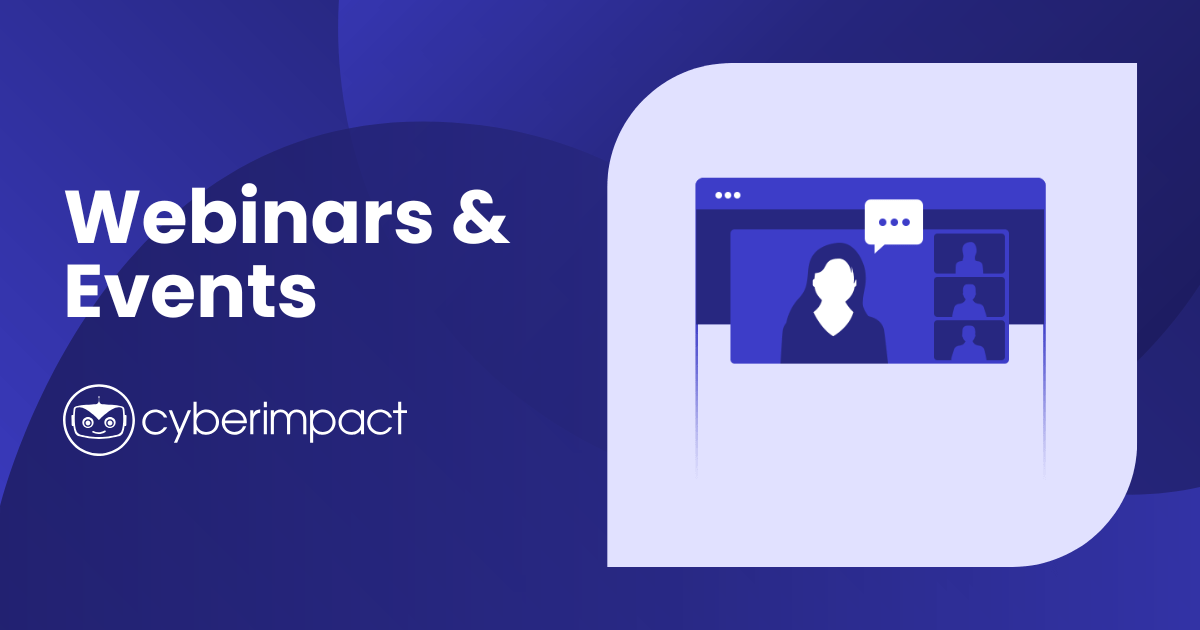 Webinars & Events

cyberimpact